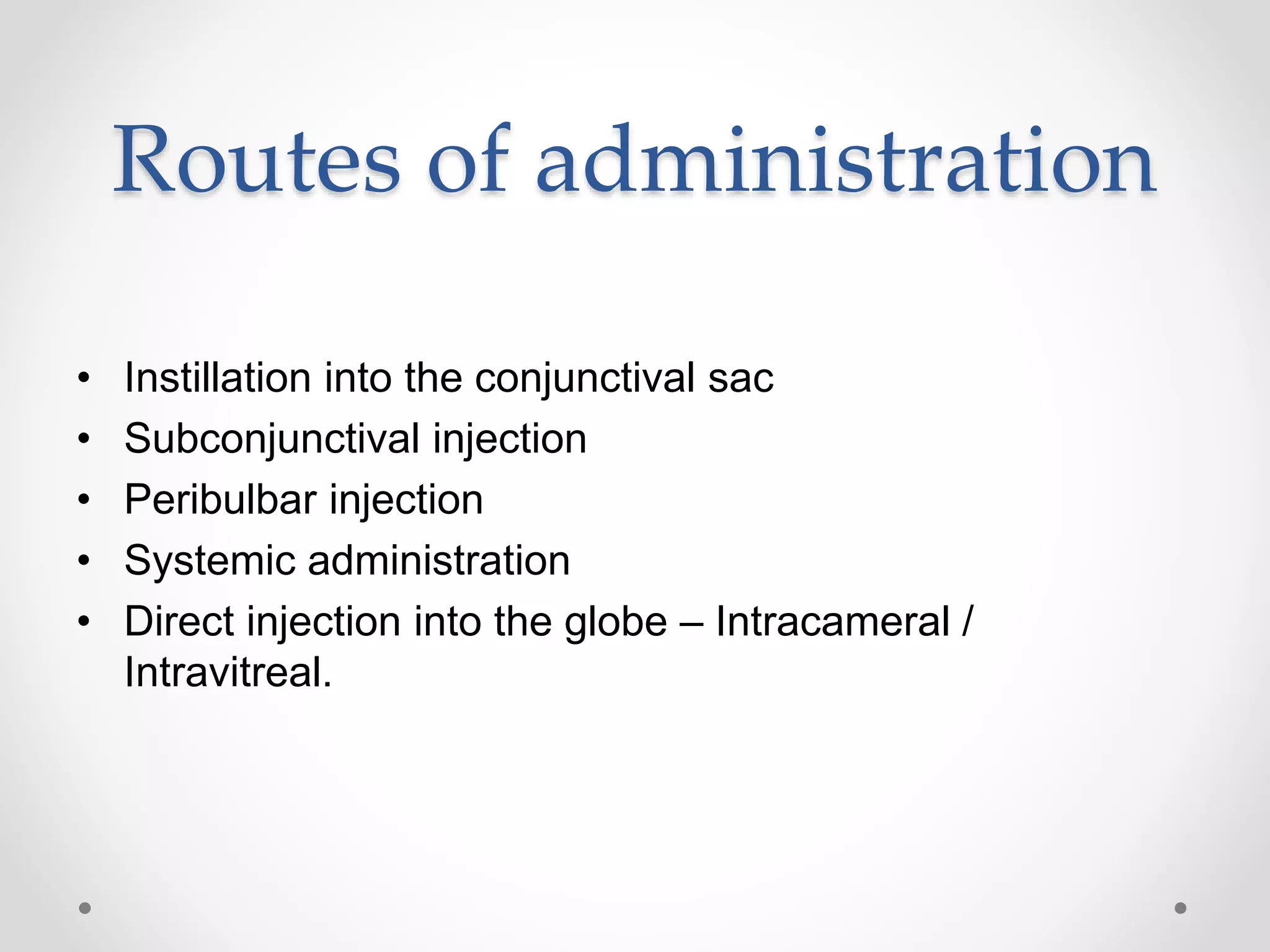 Routes of administration

• Instillation into the conjunctival sac
• Subconjunctival injection
• Peribulbar injection
• Systemic administration
• Direct injection into the globe – Intracameral / Intravitreal.